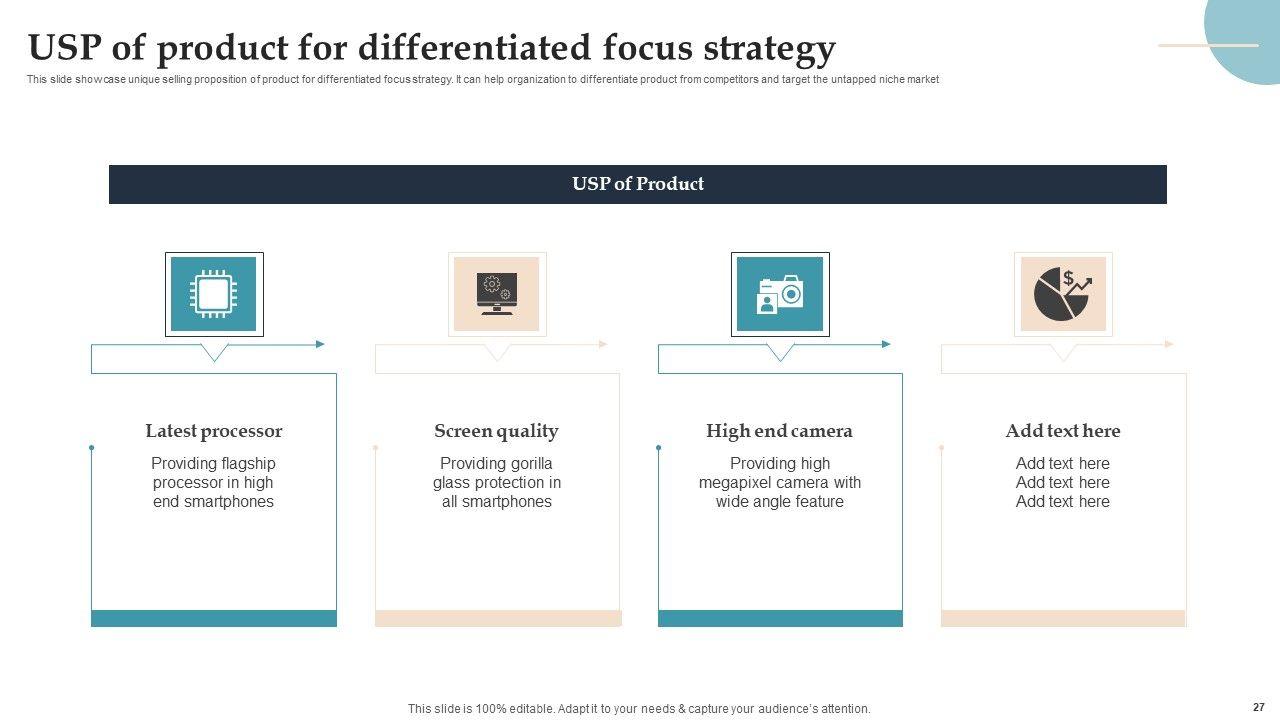 USP of product for differentiated focus strategy

This slide showcase unique selling proposition of product for differentiated focus strategy. It can help organization to differentiate product from competitors and target the untapped niche market

USP of Product

Latest processor

Providing flagship processor in high end smartphones

Screen quality

Providing gorilla glass protection in all smartphones

High end camera

Providing high megapixel camera with wide angle feature

Add text here

Add text here
Add text here
Add text here

This slide is 100% editable. Adapt it to your needs & capture your audience's attention.

27